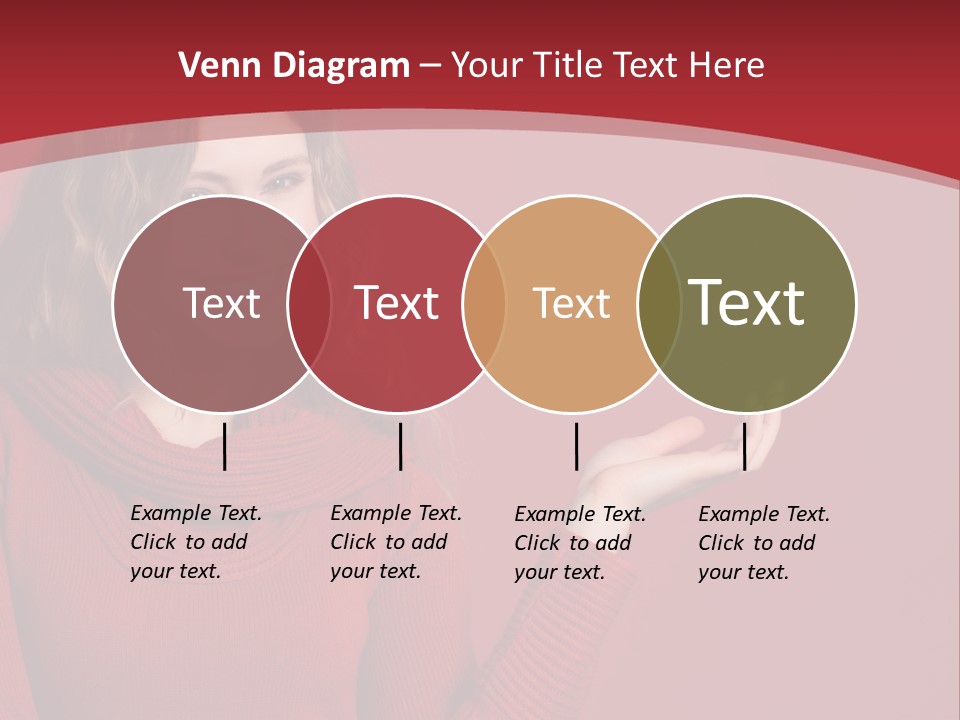 Venn Diagram – Your Title Text Here

Text

Text

Text

Text

Example Text. Click to add your text.

Example Text. Click to add your text.

Example Text. Click to add your text.

Example Text. Click to add your text.